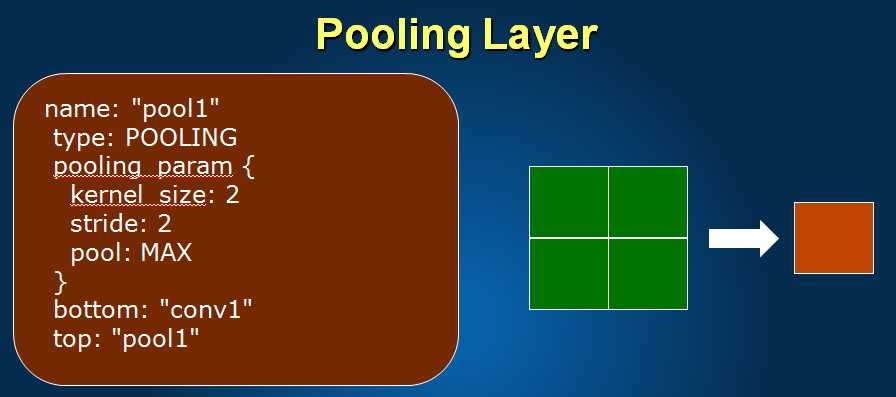 Pooling Layer

name: "pool1"
type: POOLING
pooling_param {
kernel_size: 2
stride: 2
pool: MAX
}
bottom: "conv1"
top: "pool1"